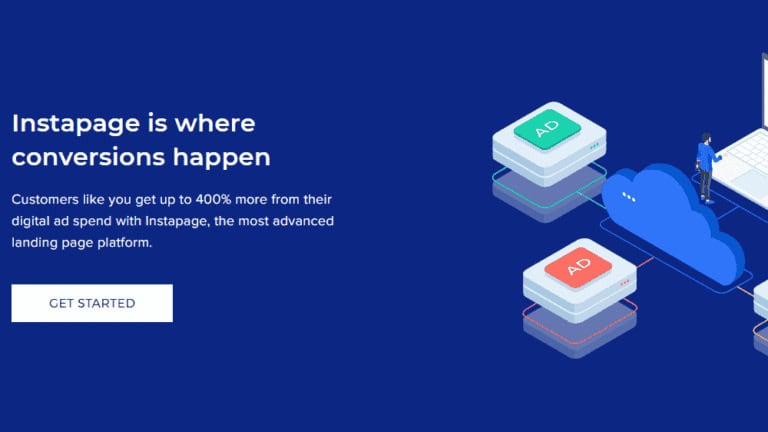 Instapage is where conversions happen

Customers like you get up to 400% more from their digital ad spend with Instapage, the most advanced landing page platform.

GET STARTED

AD

AD